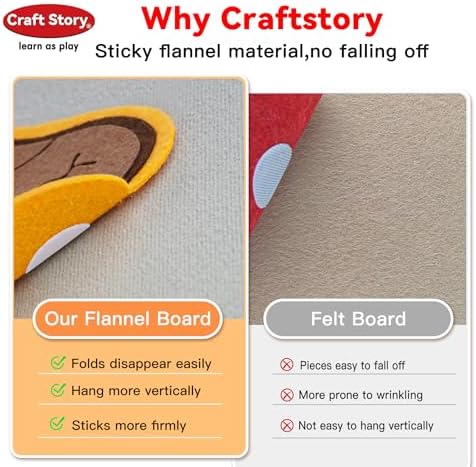 Craft Story
learn as play

Why Craftstory

Sticky flannel material,no falling off

Our Flannel Board

Folds disappear easily

Hang more vertically

Sticks more firmly

Felt Board

Pieces easy to fall off

More prone to wrinkling

Not easy to hang vertically